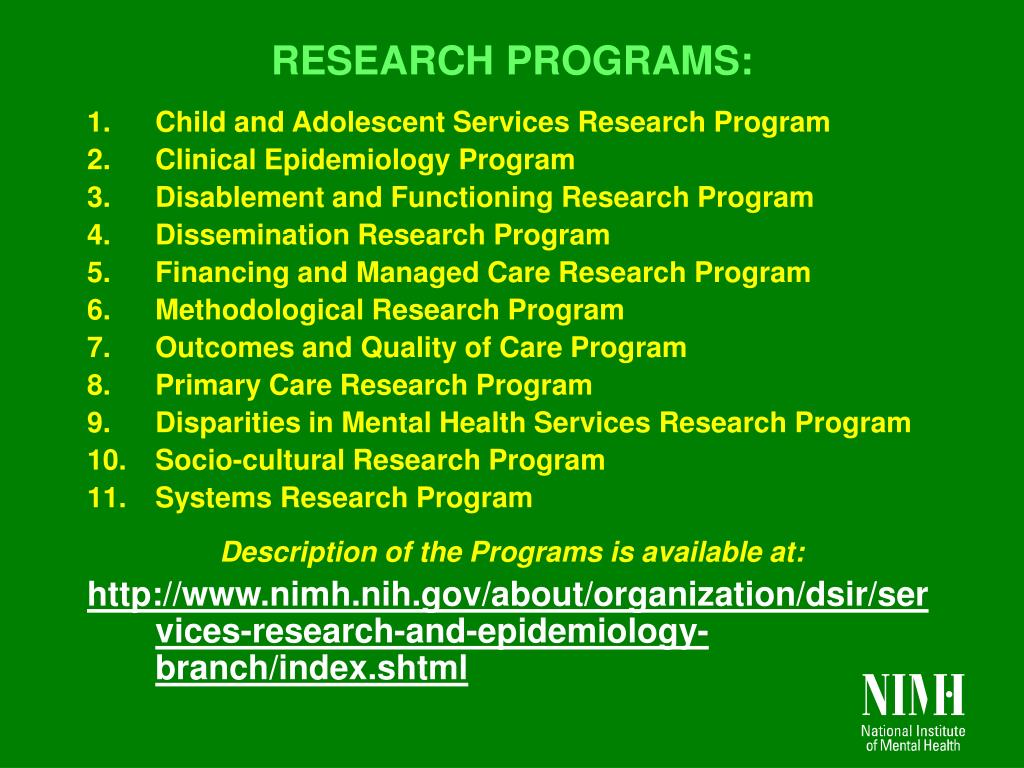 RESEARCH PROGRAMS:

1. Child and Adolescent Services Research Program
2. Clinical Epidemiology Program
3. Disablement and Functioning Research Program
4. Dissemination Research Program
5. Financing and Managed Care Research Program
6. Methodological Research Program
7. Outcomes and Quality of Care Program
8. Primary Care Research Program
9. Disparities in Mental Health Services Research Program
10. Socio-cultural Research Program
11. Systems Research Program

Description of the Programs is available at:

http://www.nimh.nih.gov/about/organization/dsir/services-research-and-epidemiology-branch/index.shtml

NIMH
National Institute of Mental Health